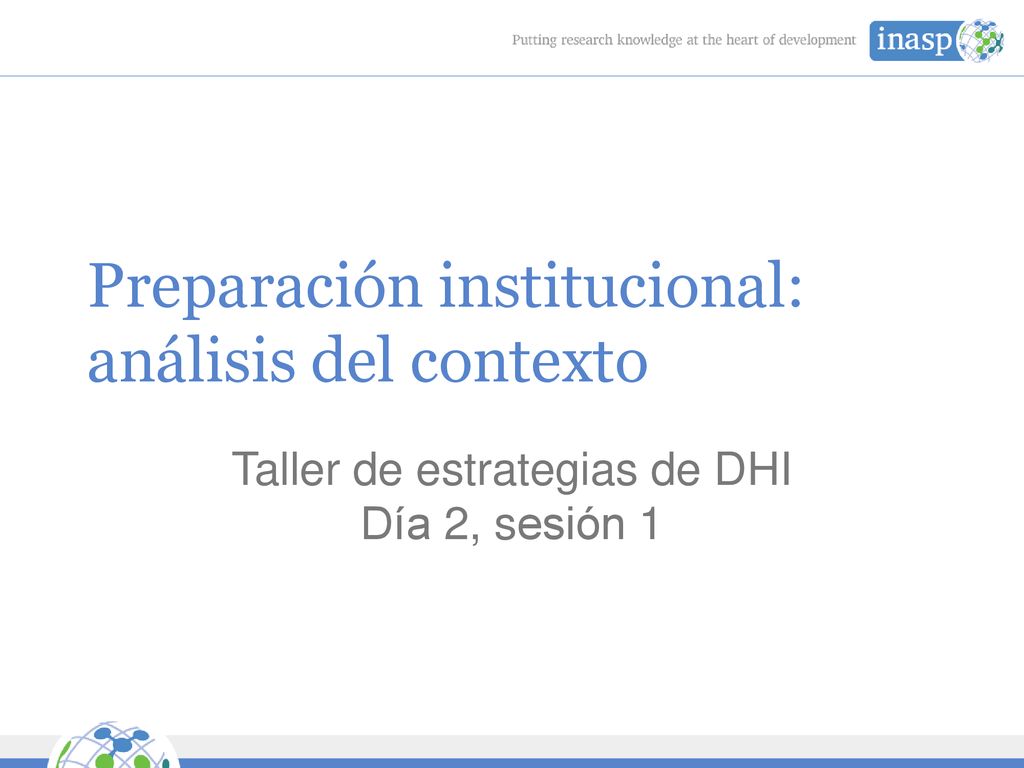 Putting research knowledge at the heart of development

inasp

Preparación institucional: análisis del contexto

Taller de estrategias de DHI
Día 2, sesión 1